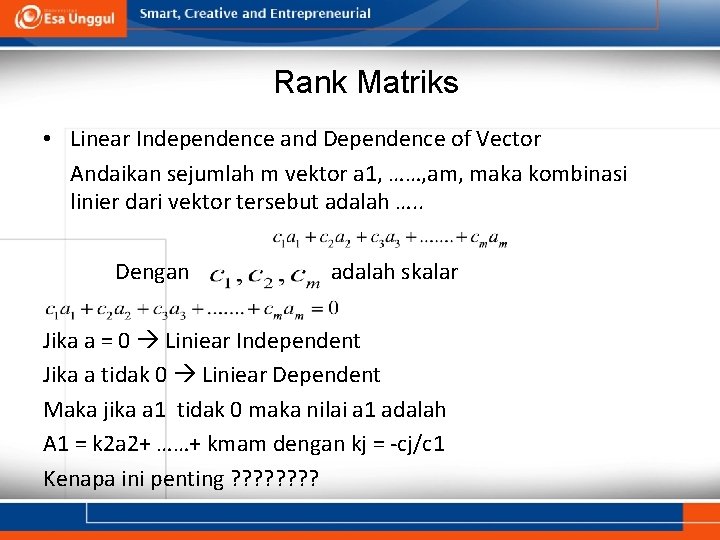 Esa Unggul

Smart, Creative and Entrepreneurial

Rank Matriks

• Linear Independence and Dependence of Vector

Andaikan sejumlah m vektor a1, ……,am, maka kombinasi linier dari vektor tersebut adalah …..

$c_1a_1 + c_2a_2 + c_3a_3 + ....... + c_ma_m$

Dengan $c_1, c_2, c_m$ adalah skalar

$c_1a_1 + c_2a_2 + c_3a_3 + ....... + c_ma_m = 0$

Jika a = 0 → Liniear Independent

Jika a tidak 0 → Liniear Dependent

Maka jika a1 tidak 0 maka nilai a1 adalah

A1 = k2a2+ ……+ kmam dengan kj = -cj/c1

Kenapa ini penting ????????